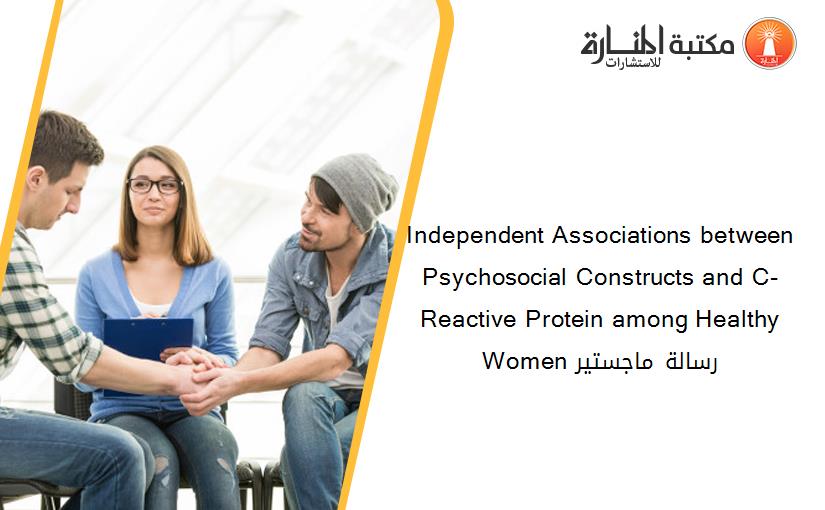 مكتبة المنارة للاستشارات

Independent Associations between Psychosocial Constructs and C-Reactive Protein among Healthy Women رسالة ماجستير